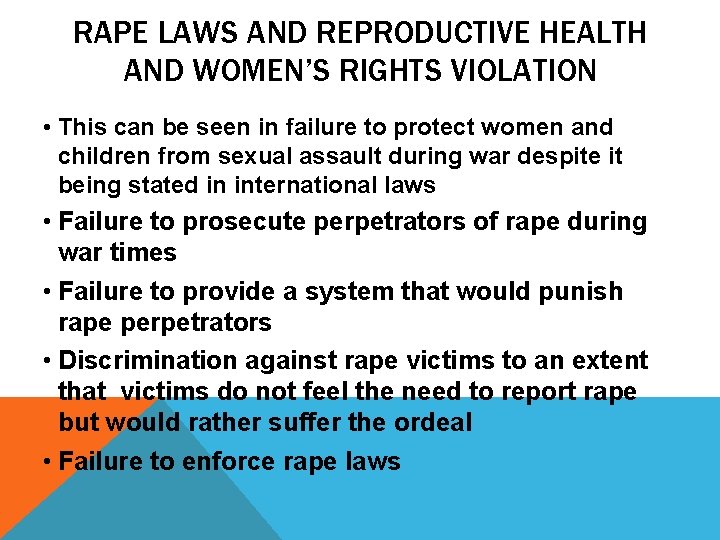 RAPE LAWS AND REPRODUCTIVE HEALTH AND WOMEN'S RIGHTS VIOLATION

• This can be seen in failure to protect women and children from sexual assault during war despite it being stated in international laws

• Failure to prosecute perpetrators of rape during war times

• Failure to provide a system that would punish rape perpetrators

• Discrimination against rape victims to an extent that victims do not feel the need to report rape but would rather suffer the ordeal

• Failure to enforce rape laws